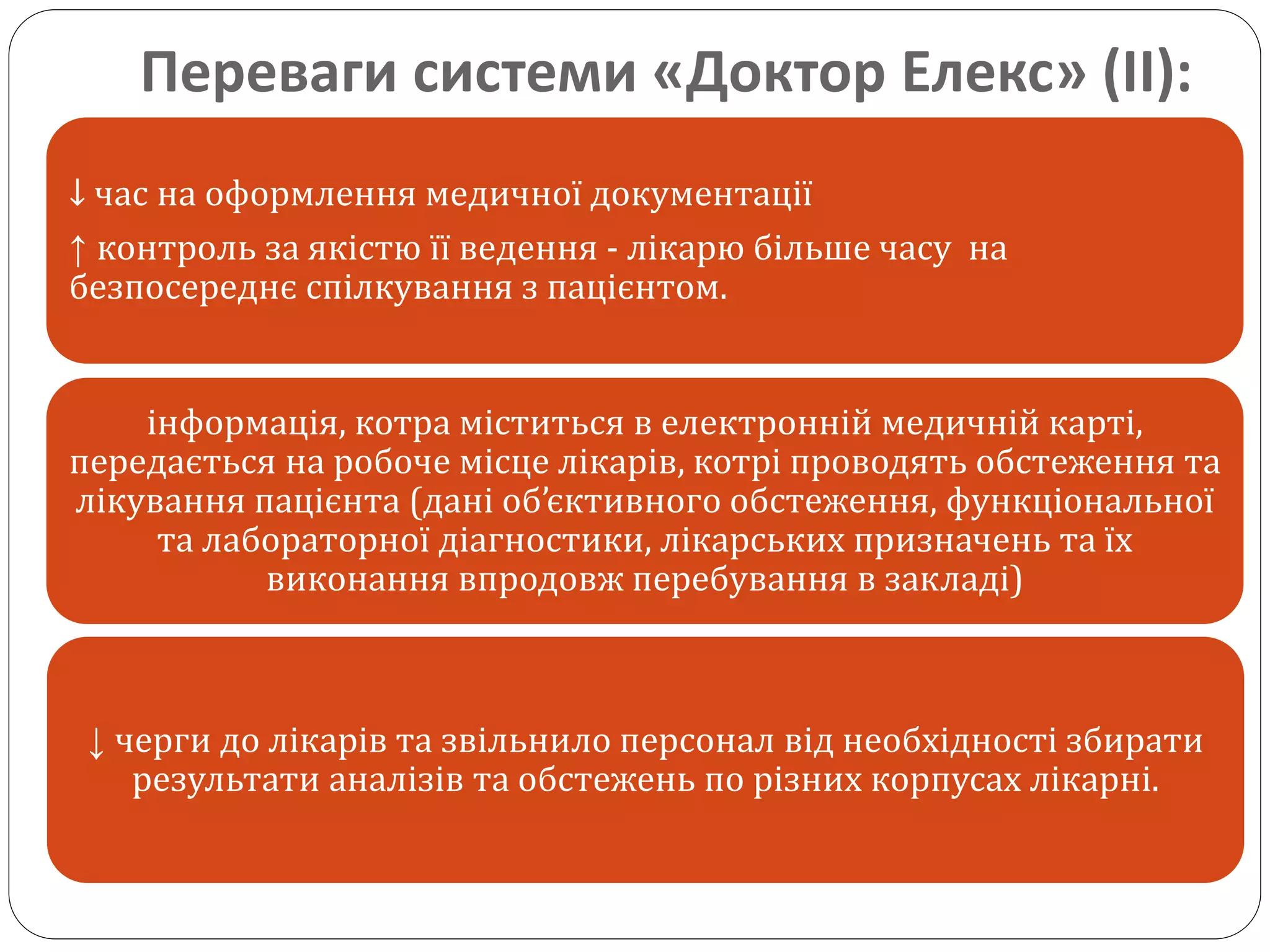 Переваги системи «Доктор Елекс» (II):

↓ час на оформлення медичної документації

↑ контроль за якістю її ведення - лікарю більше часу на безпосереднє спілкування з пацієнтом.

інформація, котра міститься в електронній медичній карті, передається на робоче місце лікарів, котрі проводять обстеження та лікування пацієнта (дані об’єктивного обстеження, функціональної та лабораторної діагностики, лікарських призначень та їх виконання впродовж перебування в закладі)

↓ черги до лікарів та звільнило персонал від необхідності збирати результати аналізів та обстежень по різних корпусах лікарні.